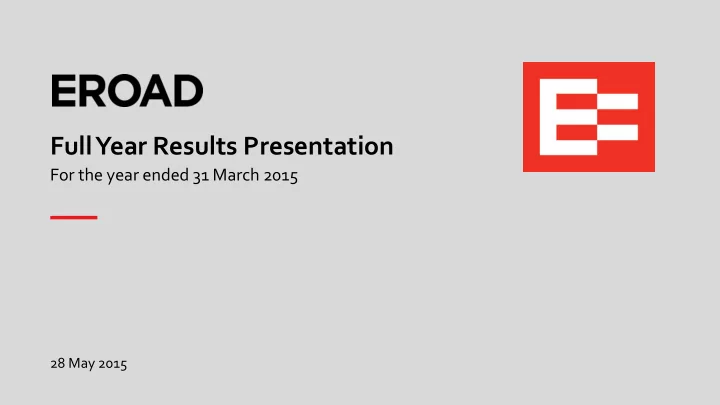 EROAD

Full Year Results Presentation

For the year ended 31 March 2015

28 May 2015